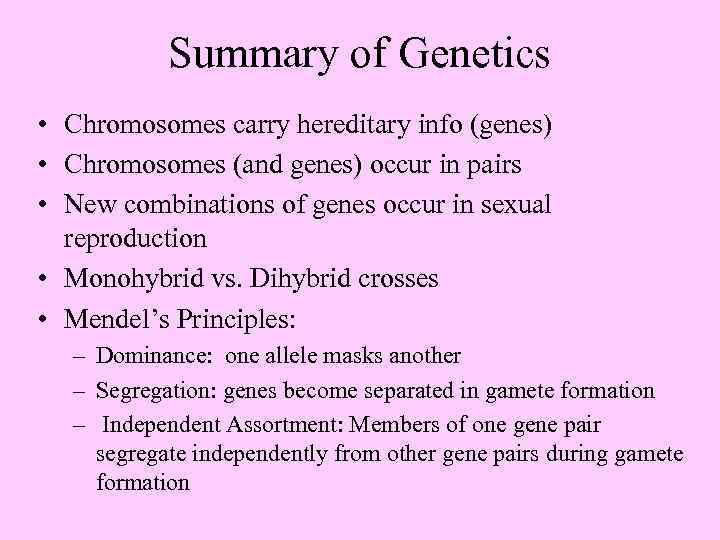 Summary of Genetics

• Chromosomes carry hereditary info (genes)
• Chromosomes (and genes) occur in pairs
• New combinations of genes occur in sexual reproduction
• Monohybrid vs. Dihybrid crosses
• Mendel's Principles:
– Dominance: one allele masks another
– Segregation: genes become separated in gamete formation
– Independent Assortment: Members of one gene pair segregate independently from other gene pairs during gamete formation